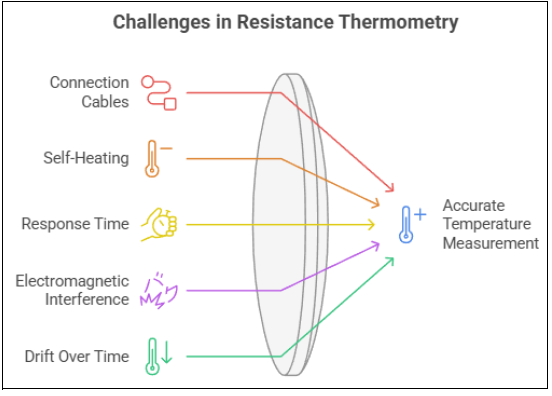 Challenges in Resistance Thermometry

Connection Cables

Self-Heating

Response Time

Electromagnetic Interference

Drift Over Time

Accurate Temperature Measurement